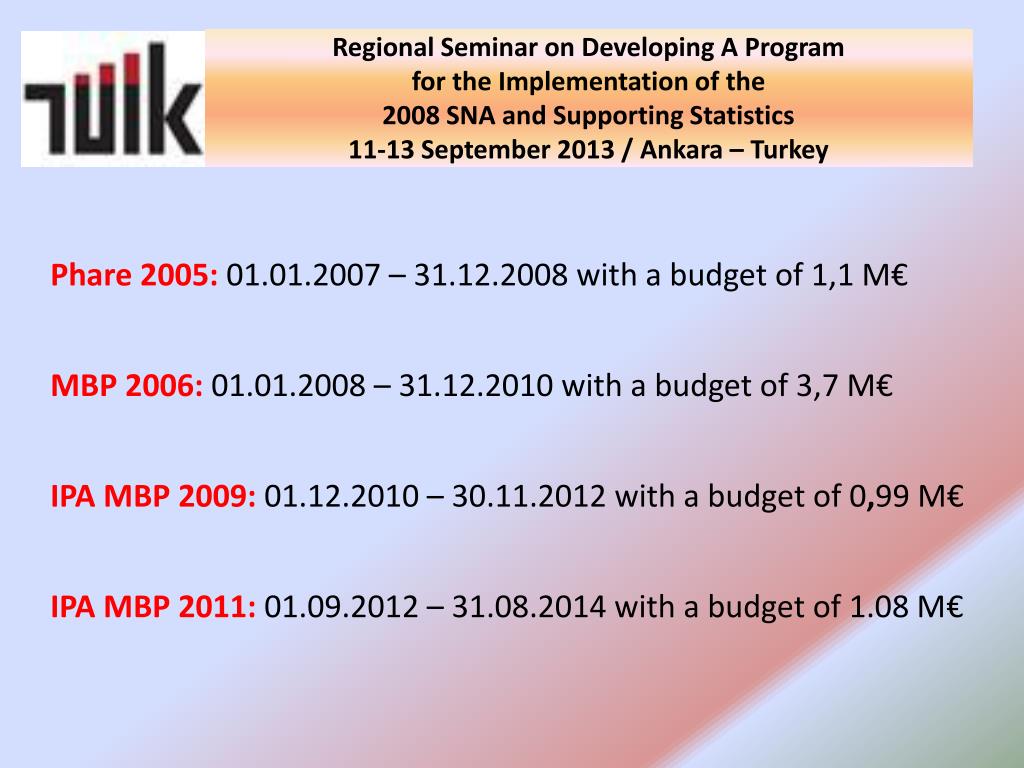 TÜİK

Regional Seminar on Developing A Program for the Implementation of the 2008 SNA and Supporting Statistics 11-13 September 2013 / Ankara – Turkey

Phare 2005: 01.01.2007 – 31.12.2008 with a budget of 1,1 M€

MBP 2006: 01.01.2008 – 31.12.2010 with a budget of 3,7 M€

IPA MBP 2009: 01.12.2010 – 30.11.2012 with a budget of 0,99 M€

IPA MBP 2011: 01.09.2012 – 31.08.2014 with a budget of 1.08 M€